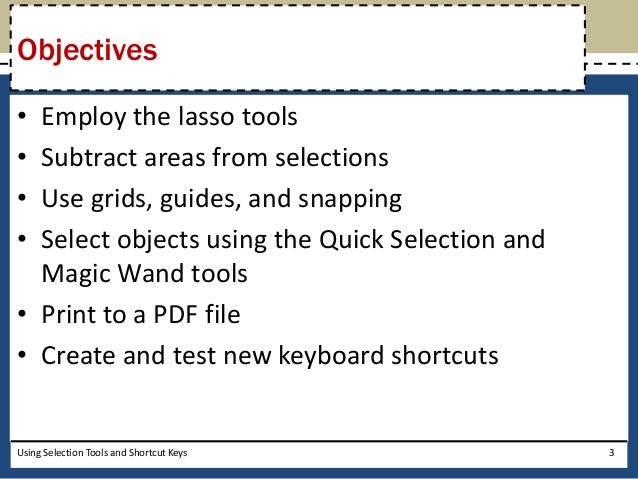 Objectives

• Employ the lasso tools
• Subtract areas from selections
• Use grids, guides, and snapping
• Select objects using the Quick Selection and Magic Wand tools
• Print to a PDF file
• Create and test new keyboard shortcuts

Using Selection Tools and Shortcut Keys

3